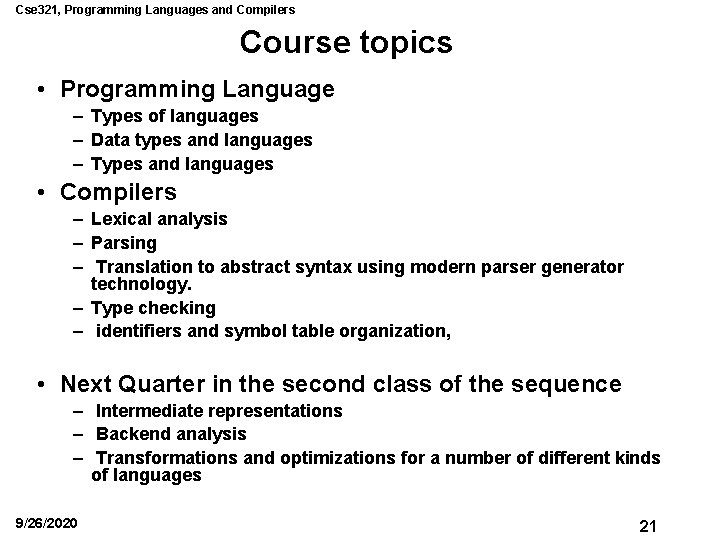 Cse321, Programming Languages and Compilers

Course topics

• Programming Language
– Types of languages
– Data types and languages
– Types and languages
• Compilers
– Lexical analysis
– Parsing
– Translation to abstract syntax using modern parser generator technology.
– Type checking
– identifiers and symbol table organization,

• Next Quarter in the second class of the sequence
– Intermediate representations
– Backend analysis
– Transformations and optimizations for a number of different kinds of languages

9/26/2020

21